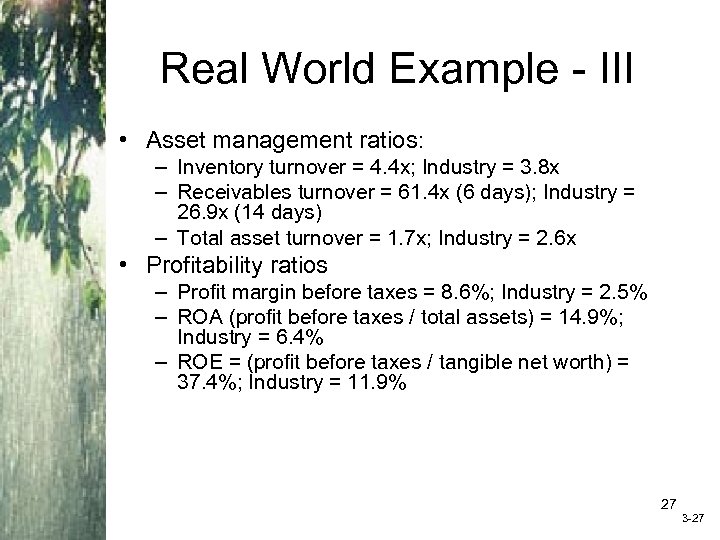 Real World Example - III

• Asset management ratios:
– Inventory turnover = 4.4x; Industry = 3.8x
– Receivables turnover = 61.4x (6 days); Industry = 26.9x (14 days)
– Total asset turnover = 1.7x; Industry = 2.6x
• Profitability ratios
– Profit margin before taxes = 8.6%; Industry = 2.5%
– ROA (profit before taxes / total assets) = 14.9%; Industry = 6.4%
– ROE = (profit before taxes / tangible net worth) = 37.4%; Industry = 11.9%

27
3-27